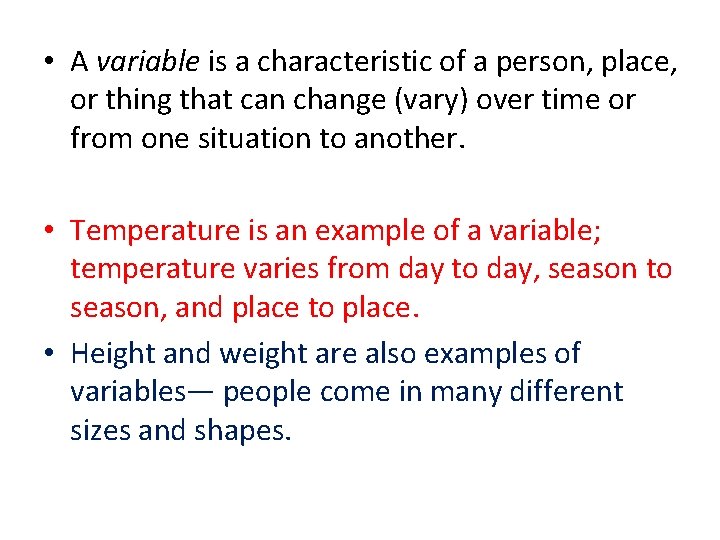 • A variable is a characteristic of a person, place, or thing that can change (vary) over time or from one situation to another.

• Temperature is an example of a variable; temperature varies from day to day, season to season, and place to place.

• Height and weight are also examples of variables— people come in many different sizes and shapes.